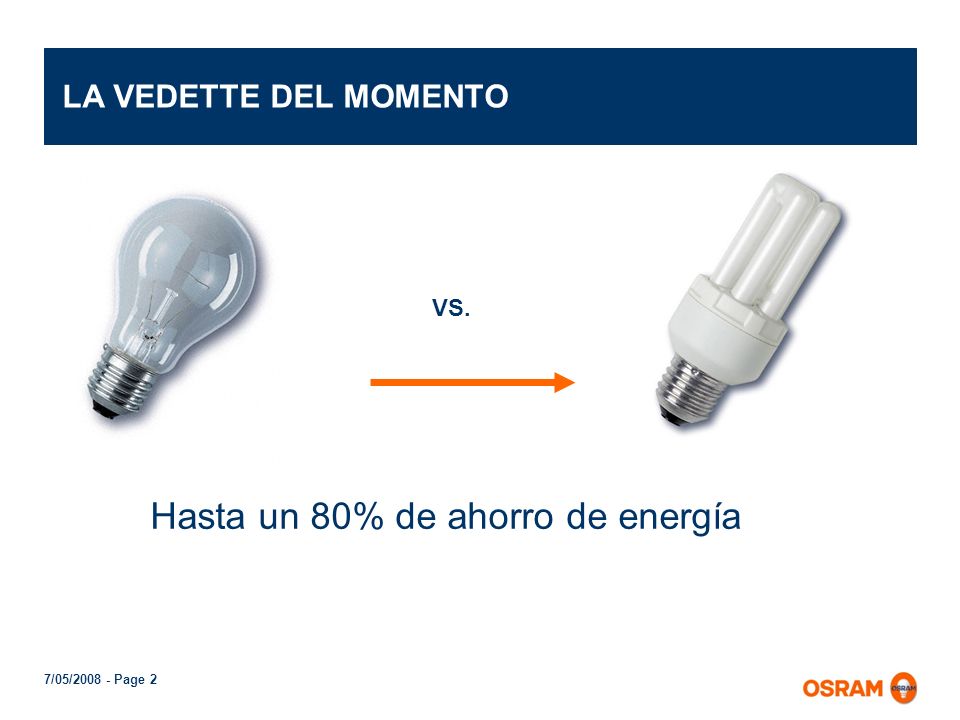 LA VEDETTE DEL MOMENTO

vs.

Hasta un 80% de ahorro de energía

7/05/2008 - Page 2

OSRAM OSRAM